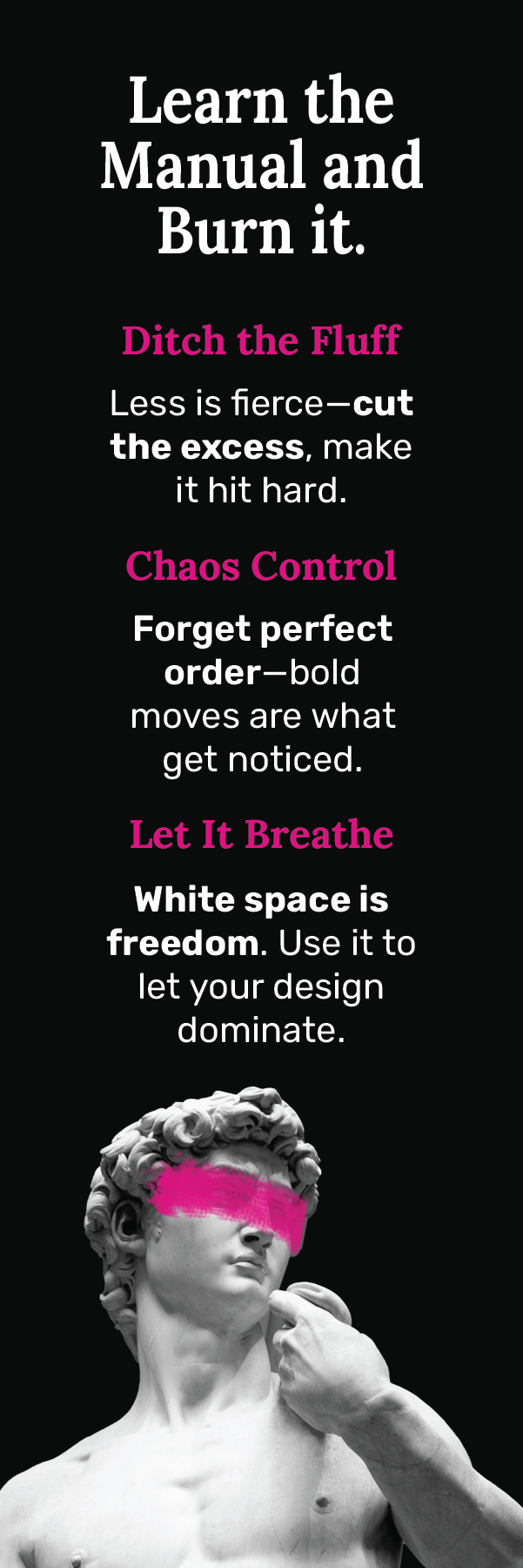 Learn the Manual and Burn it.

Ditch the Fluff

Less is fierce—cut the excess, make it hit hard.

Chaos Control

Forget perfect order—bold moves are what get noticed.

Let It Breathe

White space is freedom. Use it to let your design dominate.